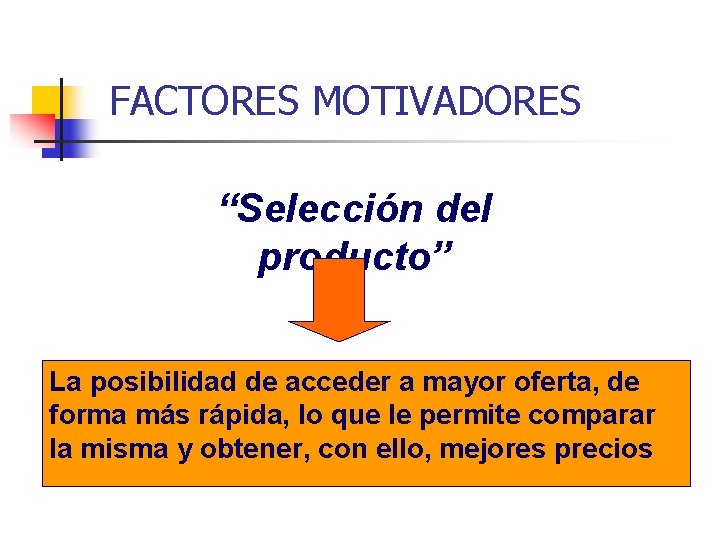 FACTORES MOTIVADORES

“Selección del producto”

La posibilidad de acceder a mayor oferta, de forma más rápida, lo que le permite comparar la misma y obtener, con ello, mejores precios